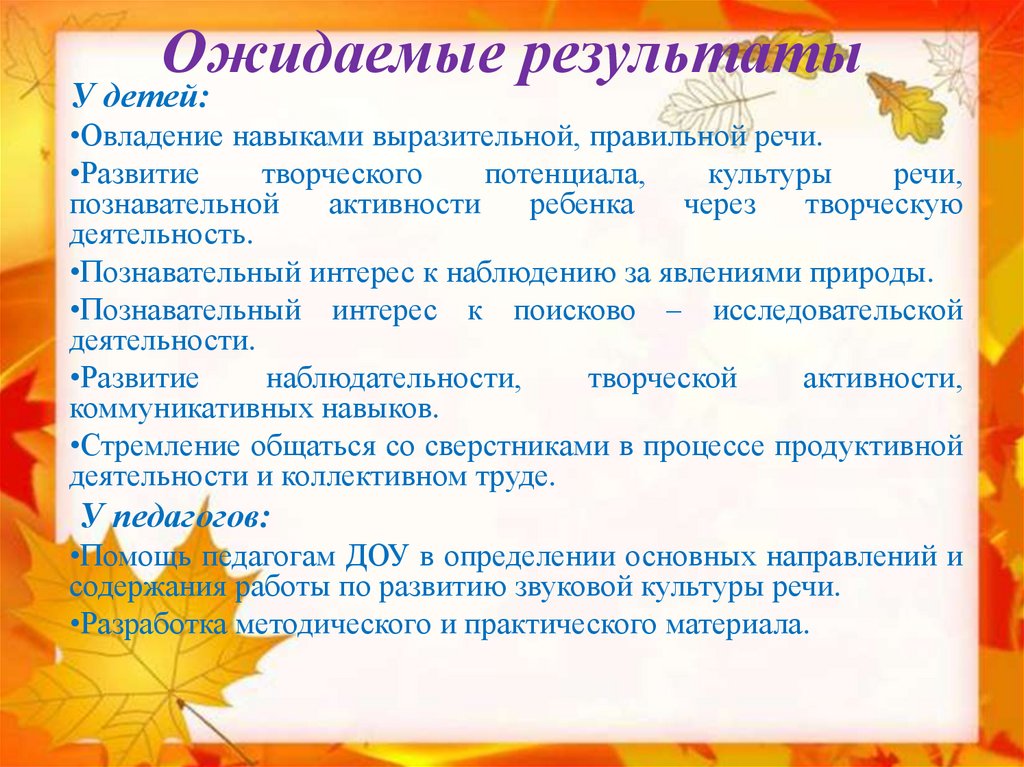 Ожидаемые результаты

У детей:

•Овладение навыками выразительной, правильной речи.

•Развитие творческого потенциала, культуры речи, познавательной активности ребенка через творческую деятельность.

•Познавательный интерес к наблюдению за явлениями природы.

•Познавательный интерес к поисково – исследовательской деятельности.

•Развитие наблюдательности, творческой активности, коммуникативных навыков.

•Стремление общаться со сверстниками в процессе продуктивной деятельности и коллективном труде.

У педагогов:

•Помощь педагогам ДОУ в определении основных направлений и содержания работы по развитию звуковой культуры речи.

•Разработка методического и практического материала.